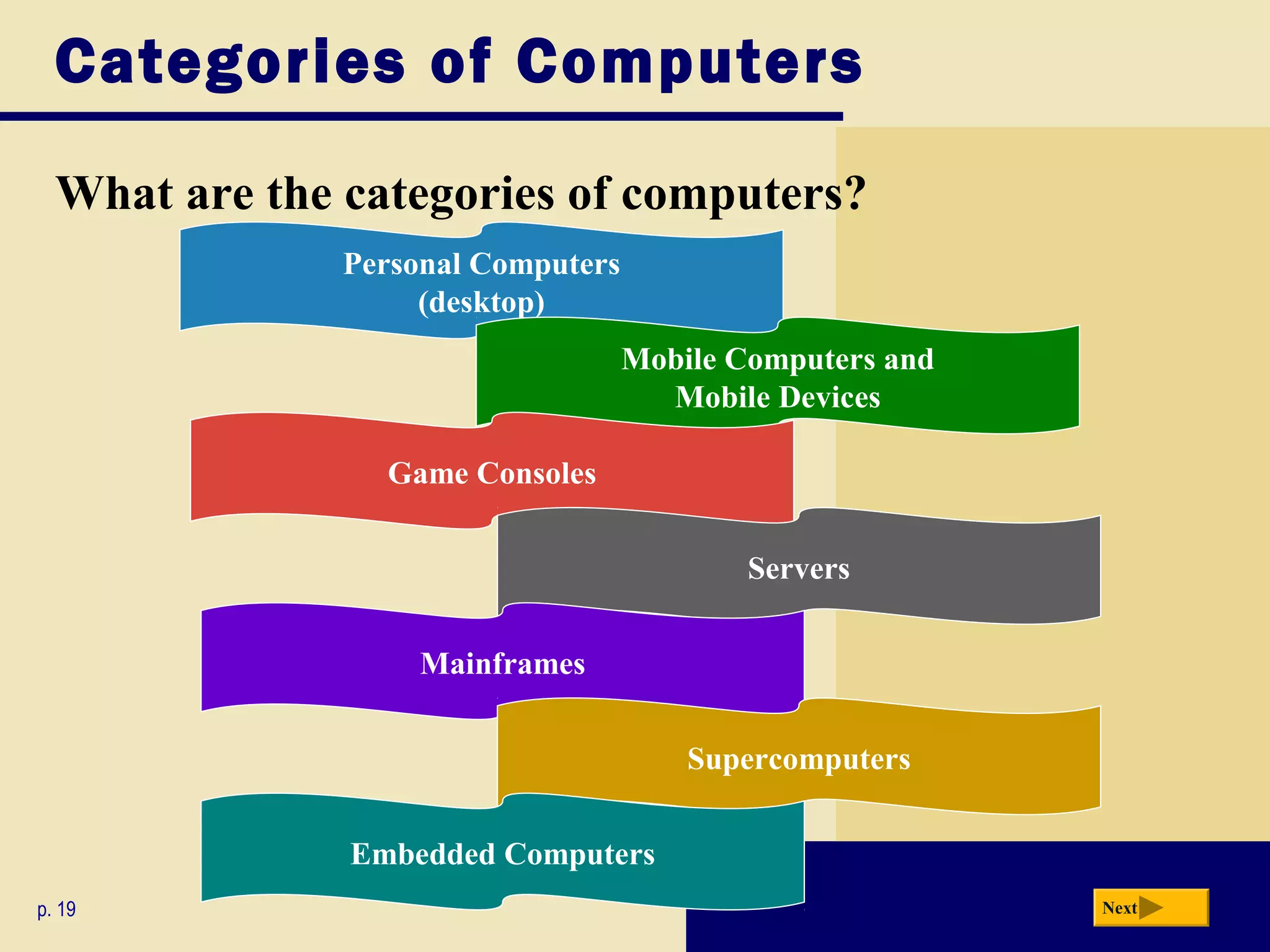 Categories of Computers

What are the categories of computers?

Personal Computers (desktop)

Mobile Computers and Mobile Devices

Game Consoles

Servers

Mainframes

Supercomputers

Embedded Computers

p. 19

Next